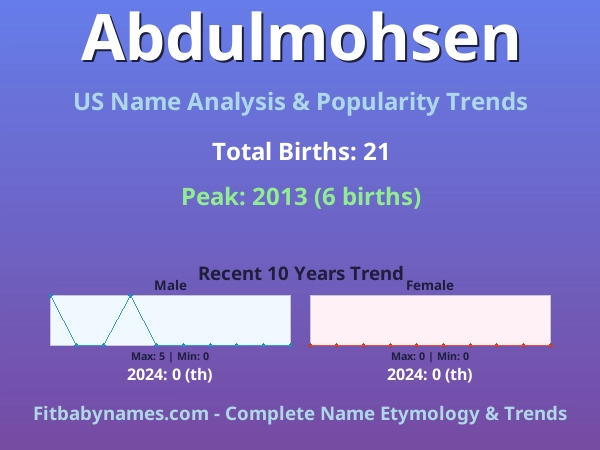 Abdulmohsen

US Name Analysis & Popularity Trends

Total Births: 21

Peak: 2013 (6 births)

Recent 10 Years Trend

Male

Max: 5 | Min: 0

2024: 0 (th)

Female

Max: 0 | Min: 0

2024: 0 (th)

Fitbabynames.com - Complete Name Etymology & Trends